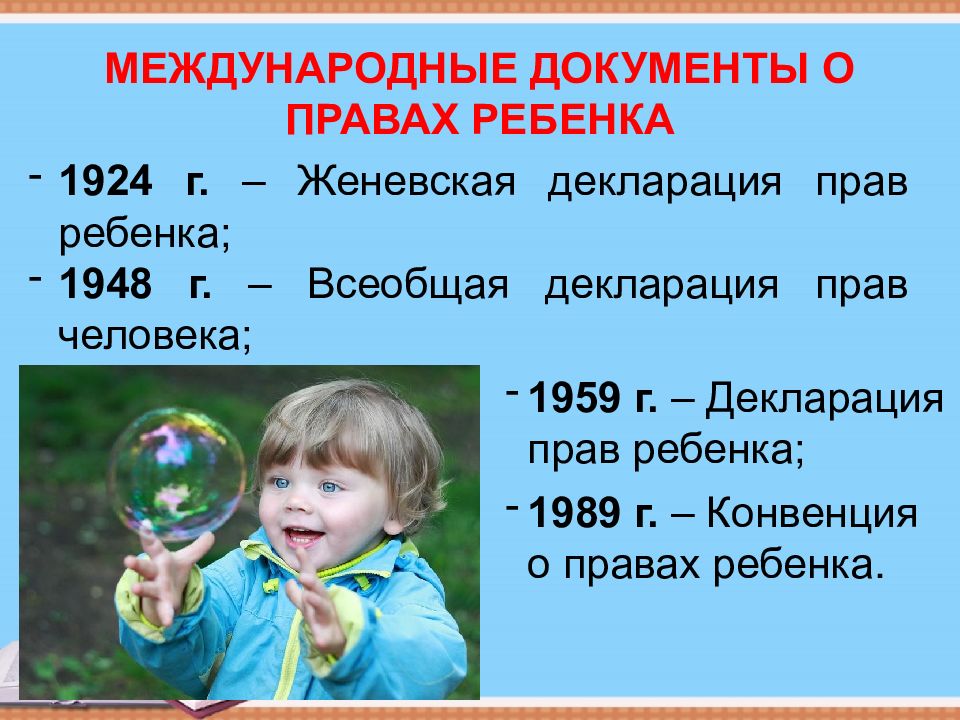 МЕЖДУНАРОДНЫЕ ДОКУМЕНТЫ О ПРАВАХ РЕБЕНКА

- 1924 г. – Женевская декларация прав ребенка;
- 1948 г. – Всеобщая декларация прав человека;
- 1959 г. – Декларация прав ребенка;
- 1989 г. – Конвенция о правах ребенка.